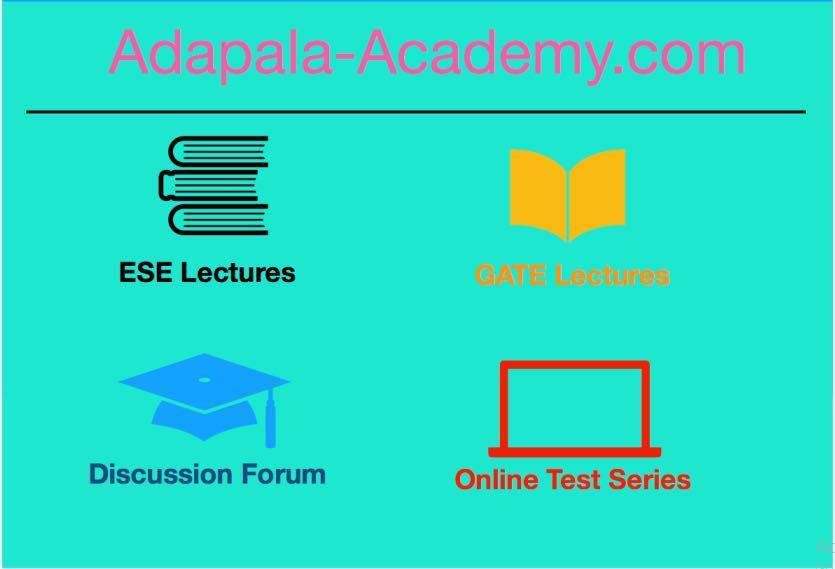 Adapala-Academy.com

ESE Lectures

GATE Lectures

Discussion Forum

Online Test Series